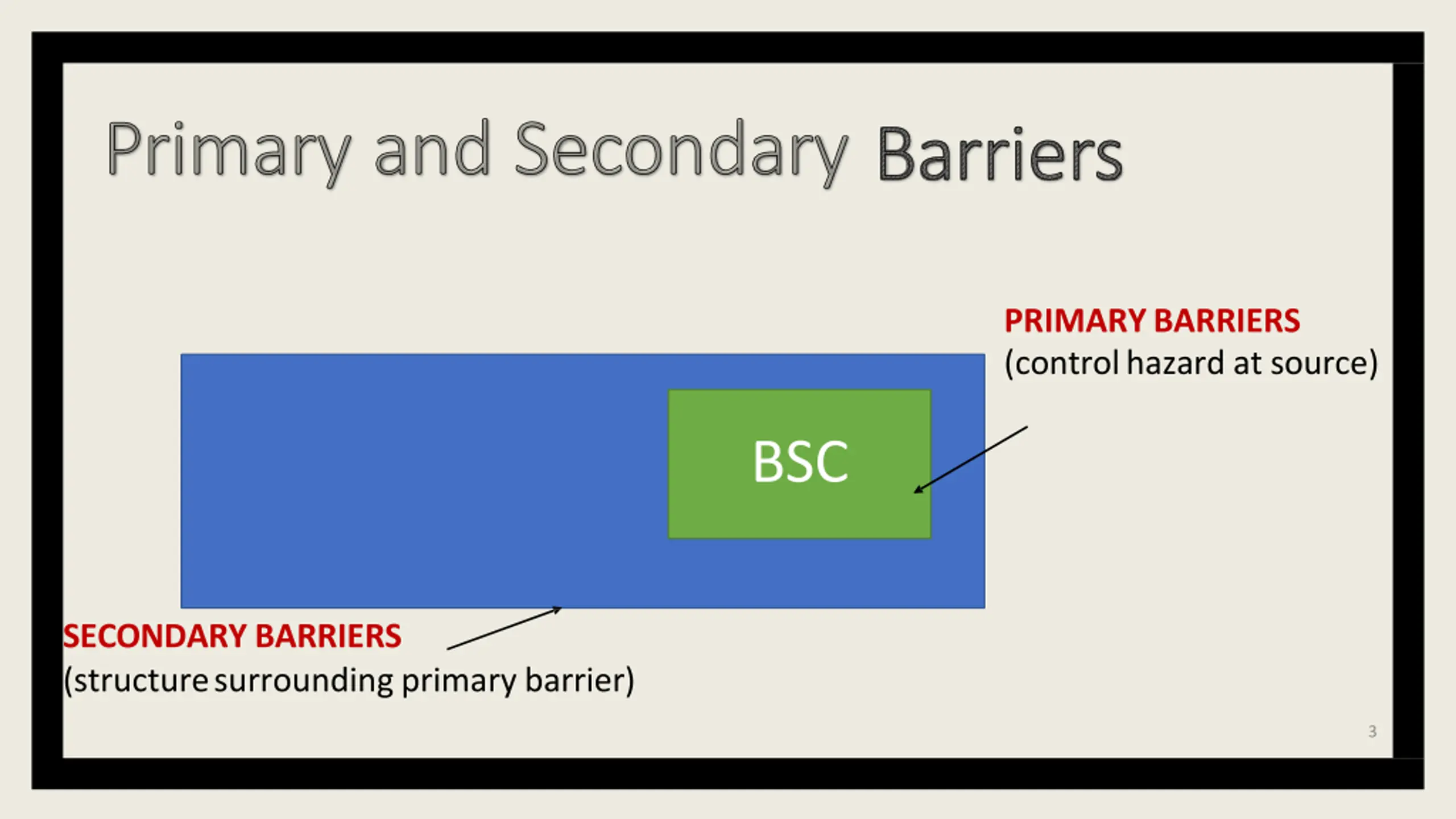 Primary and Secondary Barriers

PRIMARY BARRIERS
(control hazard at source)

BSC

SECONDARY BARRIERS
(structure surrounding primary barrier)

3